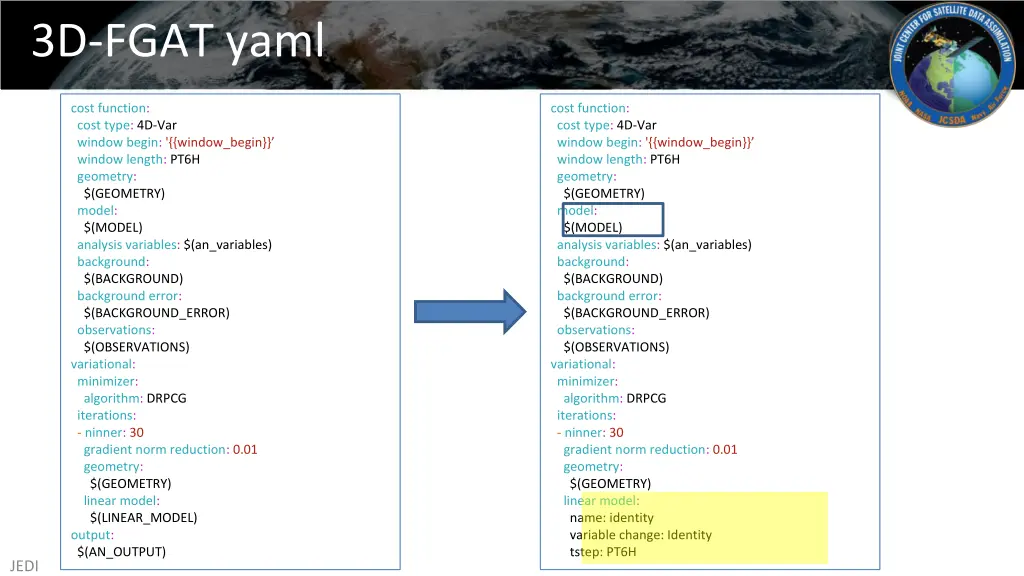 3D-FGAT yaml

JOINT CENTER FOR SATELLITE DATA ASSIMILATION
NOAA NASA JCSDA Navy Air Force

cost function:
cost type: 4D-Var
window begin: '{{window_begin}}'
window length: PT6H
geometry:
$(GEOMETRY)
model:
$(MODEL)
analysis variables: $(an_variables)
background:
$(BACKGROUND)
background error:
$(BACKGROUND_ERROR)
observations:
$(OBSERVATIONS)
variational:
minimizer:
algorithm: DRPCG
iterations:
- ninner: 30
gradient norm reduction: 0.01
geometry:
$(GEOMETRY)
linear model:
$(LINEAR_MODEL)
output:
$(AN_OUTPUT)

cost function:
cost type: 4D-Var
window begin: '{{window_begin}}'
window length: PT6H
geometry:
$(GEOMETRY)
model:
$(MODEL)
analysis variables: $(an_variables)
background:
$(BACKGROUND)
background error:
$(BACKGROUND_ERROR)
observations:
$(OBSERVATIONS)
variational:
minimizer:
algorithm: DRPCG
iterations:
- ninner: 30
gradient norm reduction: 0.01
geometry:
$(GEOMETRY)
linear model:
name: identity
variable change: Identity
tstep: PT6H

JEDI